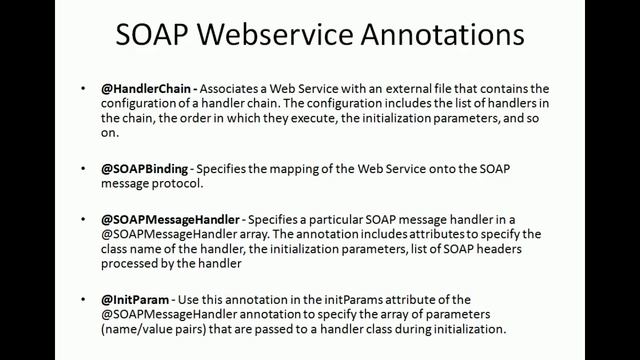 SOAP Webservice Annotations

• @HandlerChain - Associates a Web Service with an external file that contains the configuration of a handler chain. The configuration includes the list of handlers in the chain, the order in which they execute, the initialization parameters, and so on.

• @SOAPBinding - Specifies the mapping of the Web Service onto the SOAP message protocol.

• @SOAPMessageHandler - Specifies a particular SOAP message handler in a @SOAPMessageHandler array. The annotation includes attributes to specify the class name of the handler, the initialization parameters, list of SOAP headers processed by the handler

• @InitParam - Use this annotation in the initParams attribute of the @SOAPMessageHandler annotation to specify the array of parameters (name/value pairs) that are passed to a handler class during initialization.